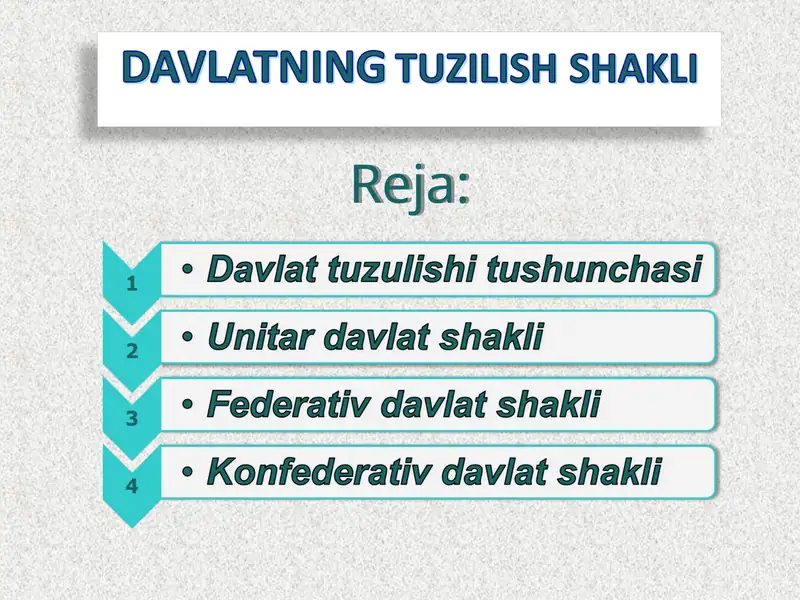 DAVLATNING TUZILISH SHAKLI

Reja:

1
• Davlat tuzulishi tushunchasi

2
• Unitar davlat shakli

3
• Federativ davlat shakli

4
• Konfederativ davlat shakli